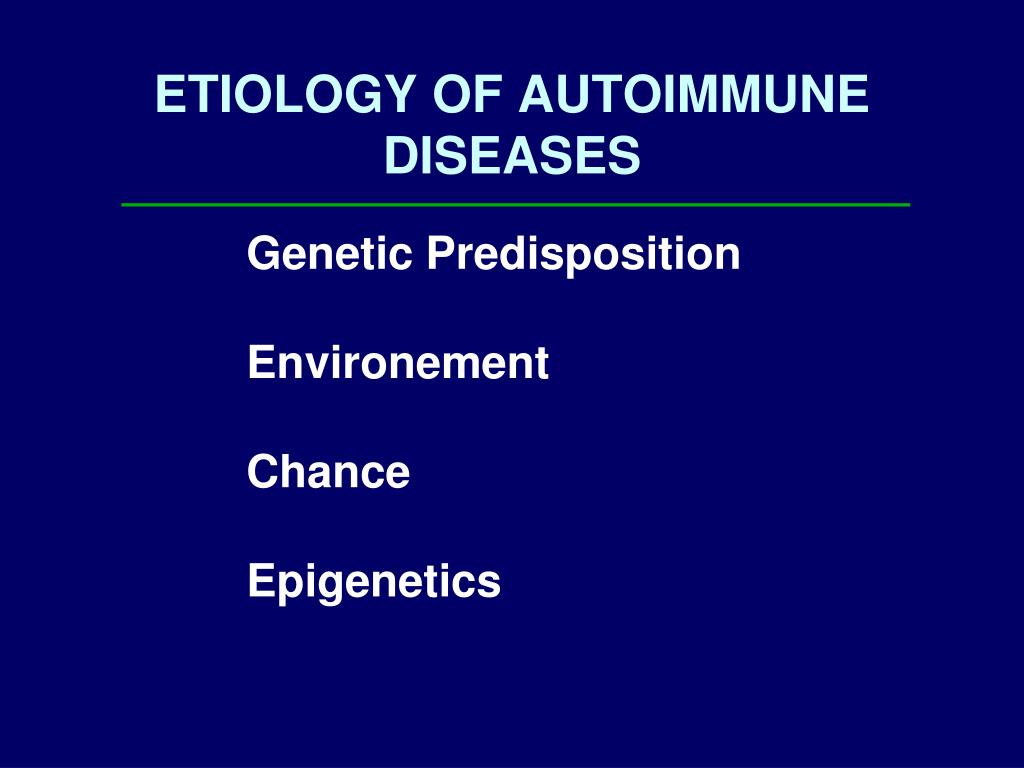 ETIOLOGY OF AUTOIMMUNE DISEASES

Genetic Predisposition

Environement

Chance

Epigenetics